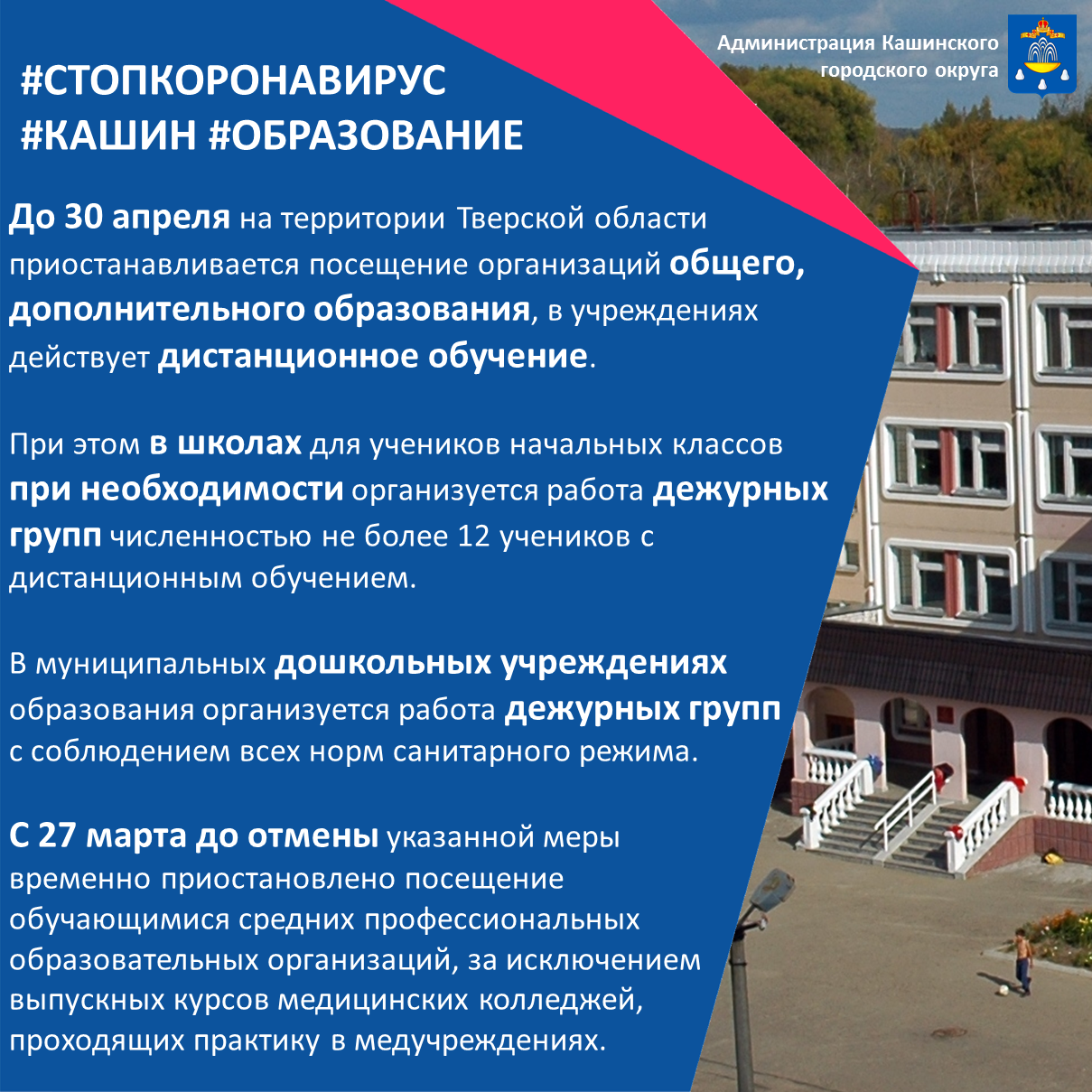 Администрация Кашинского городского округа

#СТОПКОРОНАВИРУС #КАШИН #ОБРАЗОВАНИЕ

До 30 апреля на территории Тверской области приостанавливается посещение организаций общего, дополнительного образования, в учреждениях действует дистанционное обучение.

При этом в школах для учеников начальных классов при необходимости организуется работа дежурных групп численностью не более 12 учеников с дистанционным обучением.

В муниципальных дошкольных учреждениях образования организуется работа дежурных групп с соблюдением всех норм санитарного режима.

С 27 марта до отмены указанной меры временно приостановлено посещение обучающимися средних профессиональных образовательных организаций, за исключением выпускных курсов медицинских колледжей, проходящих практику в медучреждениях.